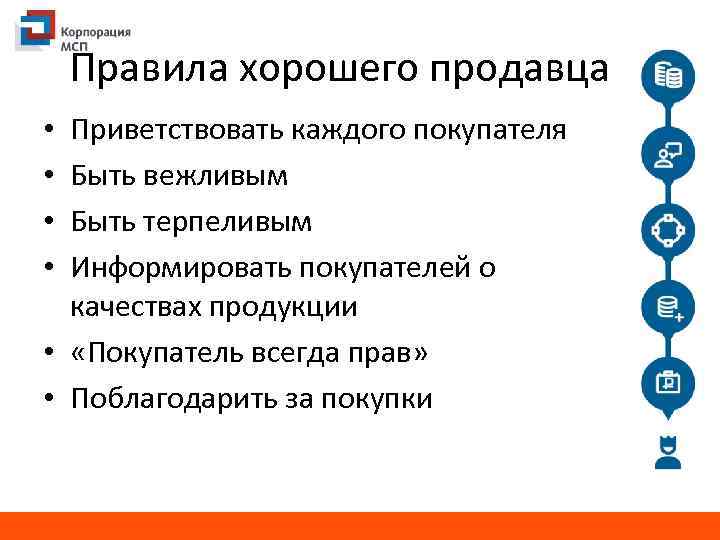 Корпорация МСП

Правила хорошего продавца

• Приветствовать каждого покупателя
• Быть вежливым
• Быть терпеливым
• Информировать покупателей о качествах продукции
• «Покупатель всегда прав»
• Поблагодарить за покупки